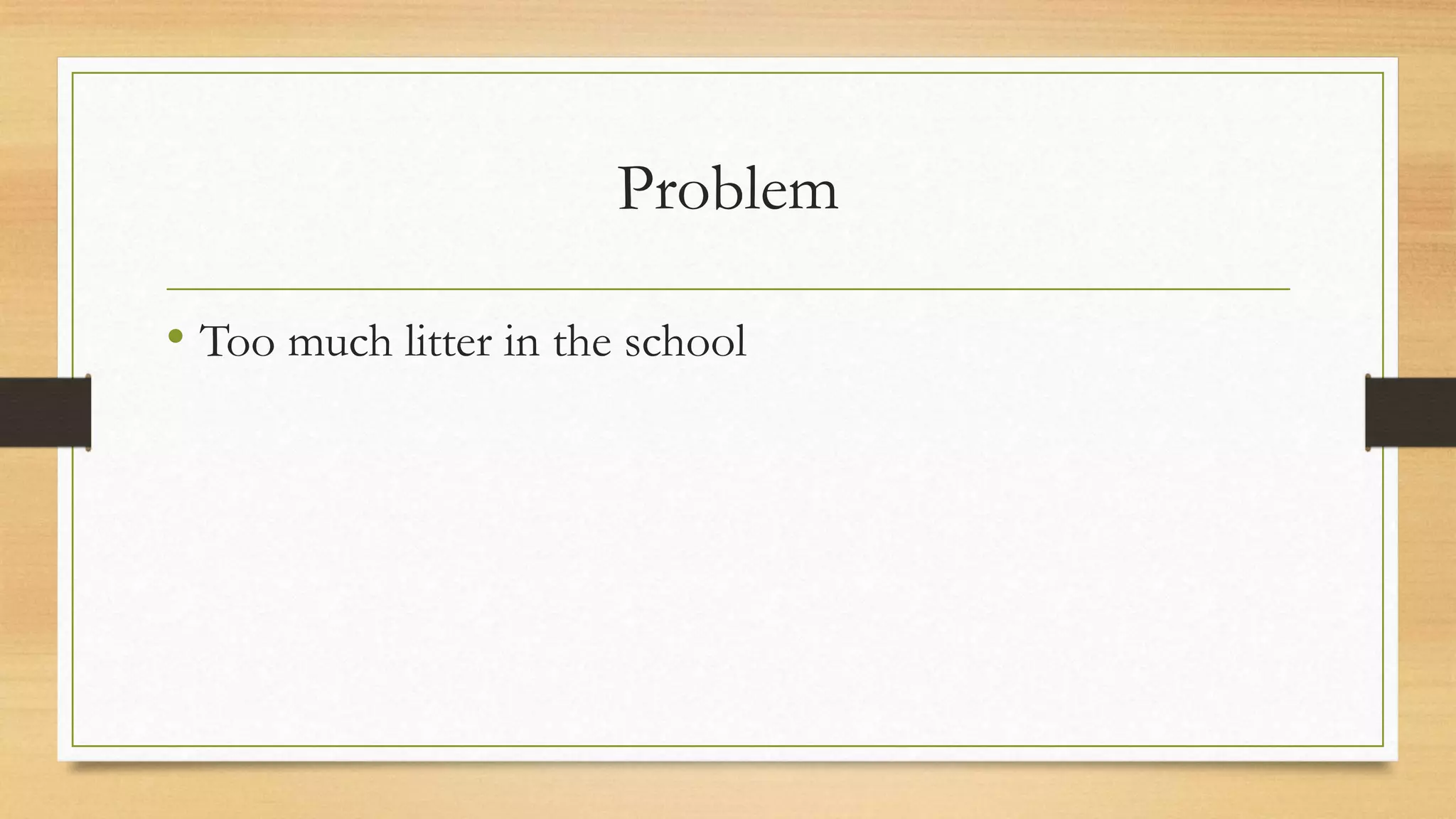 Problem

• Too much litter in the school